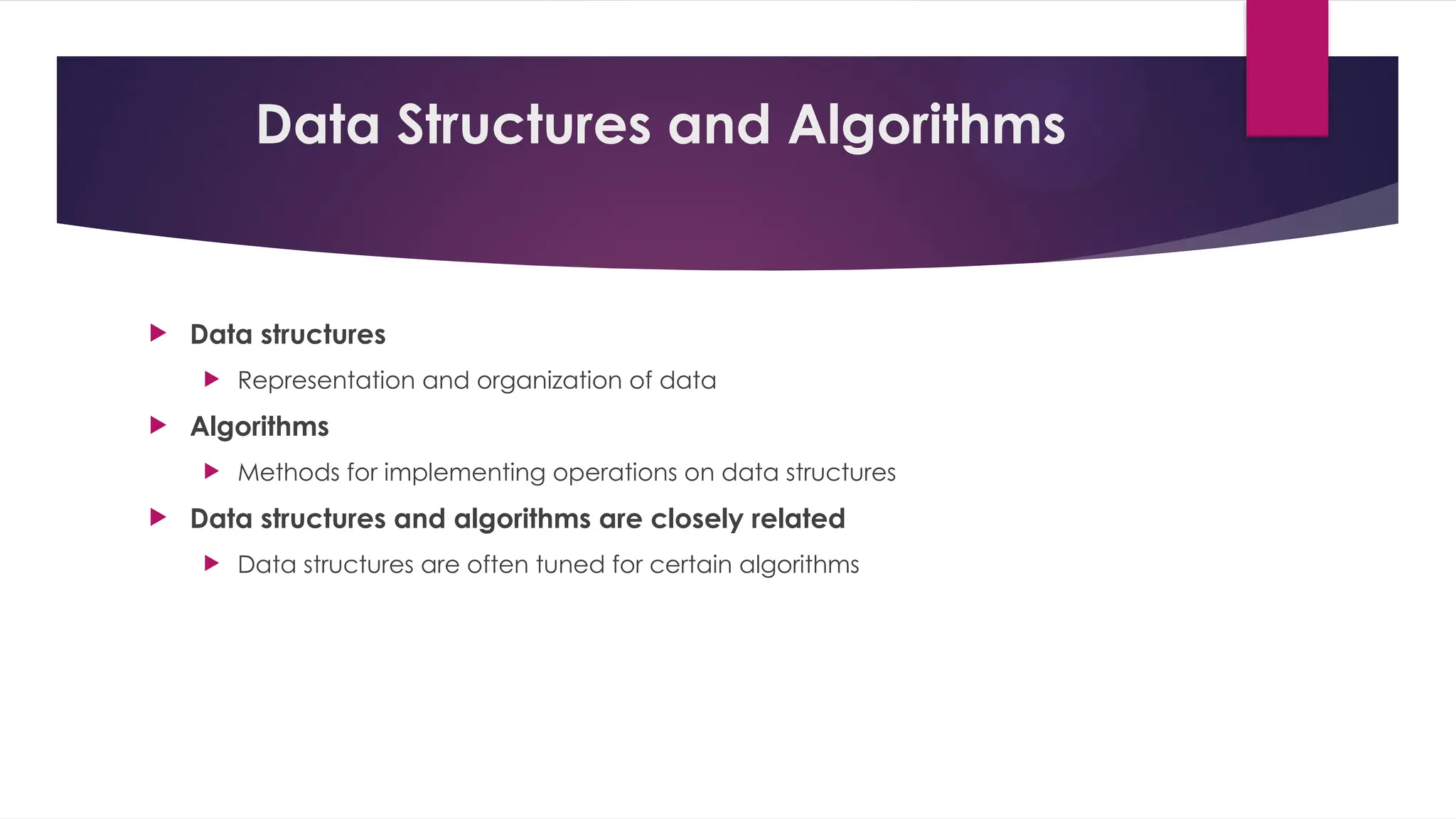 Data Structures and Algorithms

Data structures

Representation and organization of data

Algorithms

Methods for implementing operations on data structures

Data structures and algorithms are closely related

Data structures are often tuned for certain algorithms